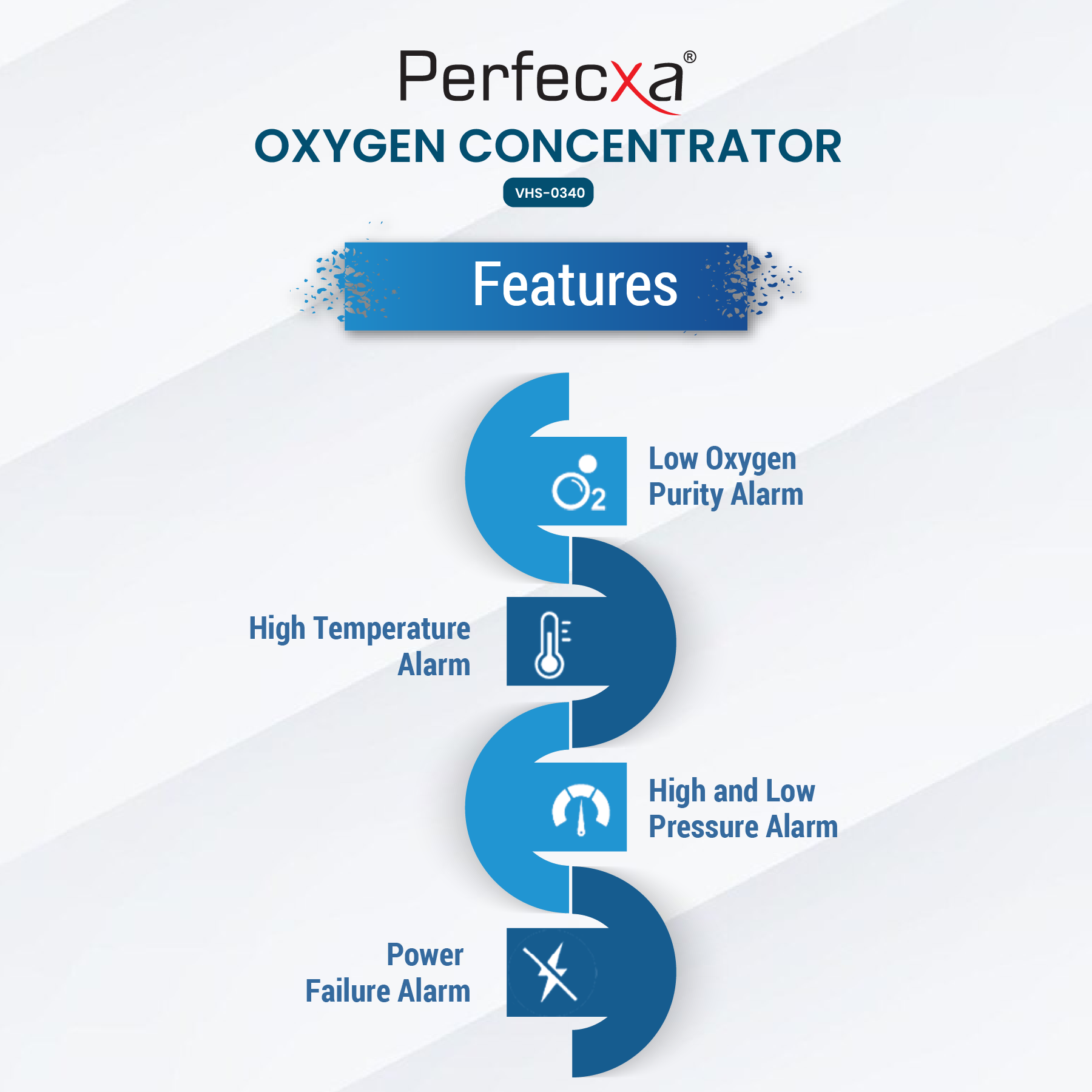 Perfecxa®

OXYGEN CONCENTRATOR

VHS-0340

Features

$O_2$

Low Oxygen Purity Alarm

High Temperature Alarm

High and Low Pressure Alarm

Power Failure Alarm